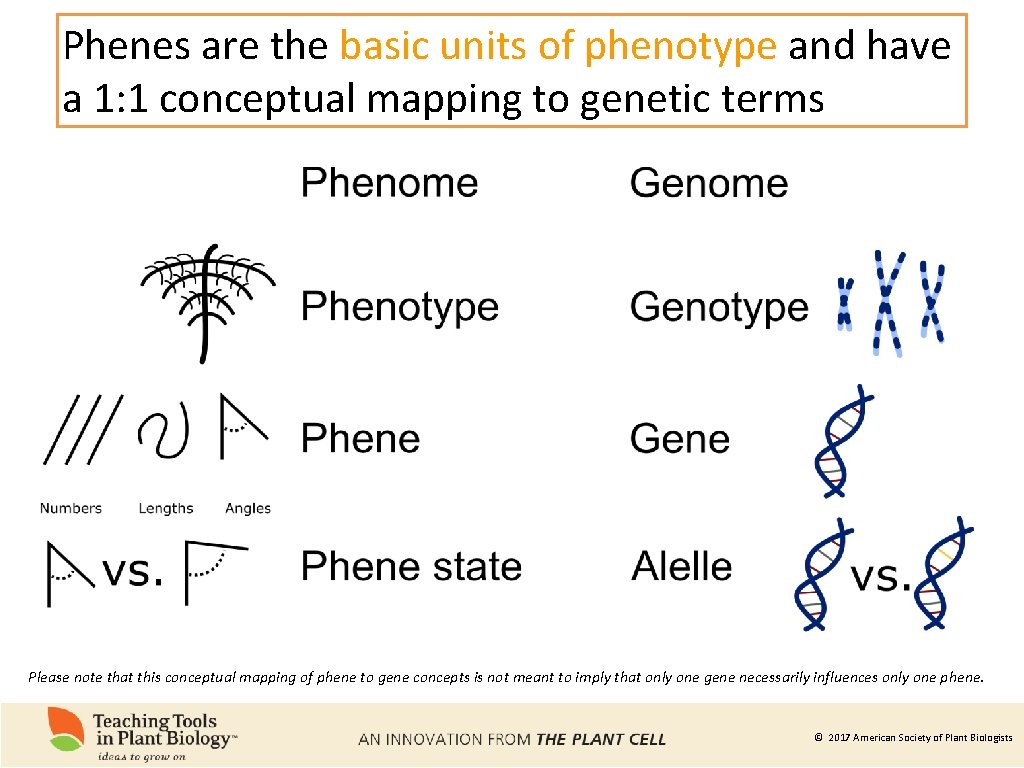 Phenes are the basic units of phenotype and have a 1: 1 conceptual mapping to genetic terms

Phenome

Genome

Phenotype

Genotype

Phene

Gene

Numbers

Lengths

Angles

vs.

Phene state

Alelle

vs.

Please note that this conceptual mapping of phene to gene concepts is not meant to imply that only one gene necessarily influences only one phene.

Teaching Tools in Plant Biology™
ideas to grow on

AN INNOVATION FROM THE PLANT CELL

© 2017 American Society of Plant Biologists